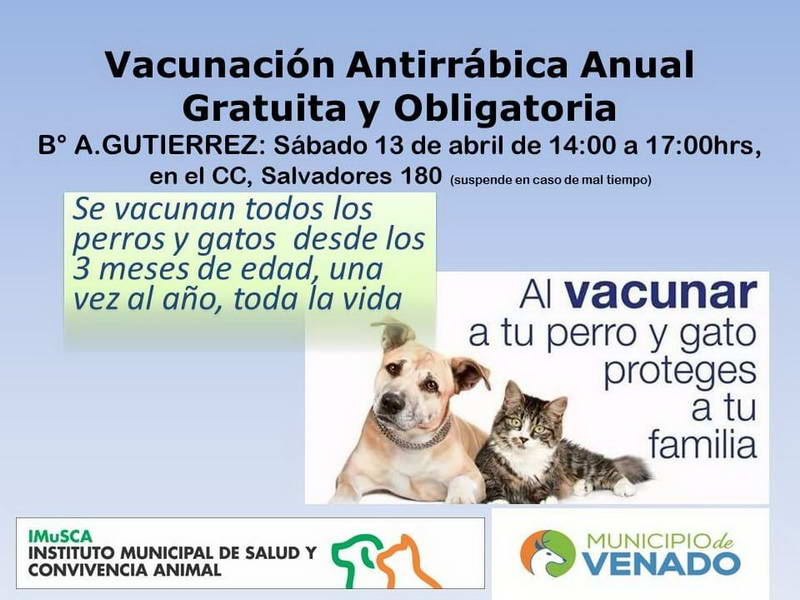 Vacunación Antirrábica Anual
Gratuita y Obligatoria
B° A.GUTIERREZ: Sábado 13 de abril de 14:00 a 17:00hrs, en el CC, Salvadores 180 (suspende en caso de mal tiempo)

Se vacunan todos los perros y gatos desde los 3 meses de edad, una vez al año, toda la vida

Al vacunar a tu perro y gato proteges a tu familia

IMuSCA
INSTITUTO MUNICIPAL DE SALUD Y CONVIVENCIA ANIMAL

MUNICIPIO de VENADO